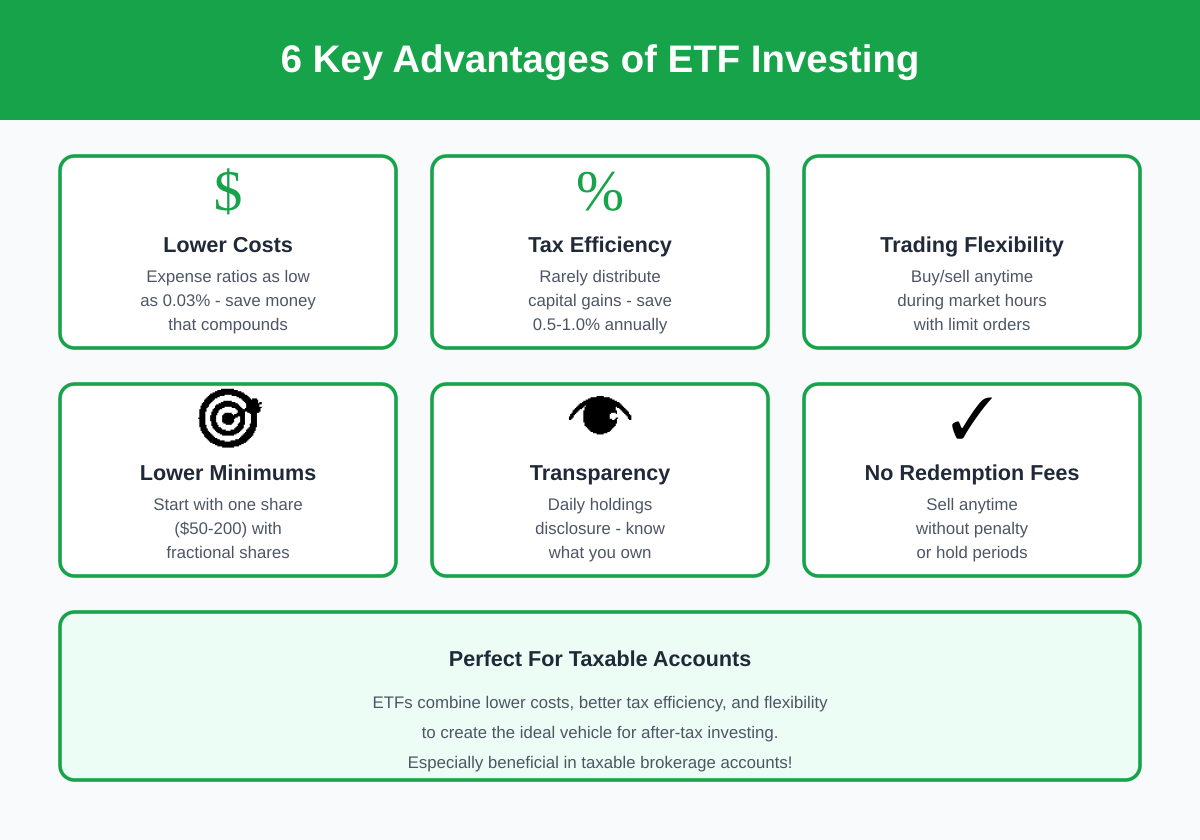 6 Key Advantages of ETF Investing

$

Lower Costs

Expense ratios as low as 0.03% - save money that compounds

%

Tax Efficiency

Rarely distribute capital gains - save 0.5-1.0% annually

Trading Flexibility

Buy/sell anytime during market hours with limit orders

Lower Minimums

Start with one share ($50-200) with fractional shares

Transparency

Daily holdings disclosure - know what you own

✓

No Redemption Fees

Sell anytime without penalty or hold periods

Perfect For Taxable Accounts

ETFs combine lower costs, better tax efficiency, and flexibility to create the ideal vehicle for after-tax investing. Especially beneficial in taxable brokerage accounts!